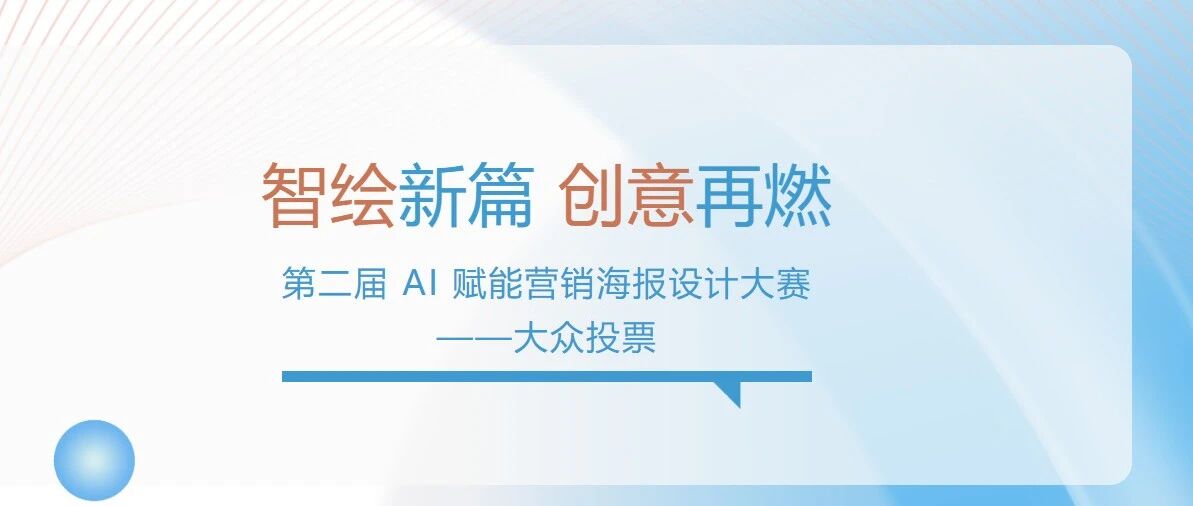 智绘新篇 创意再燃

第二届 AI 赋能营销海报设计大赛
——大众投票